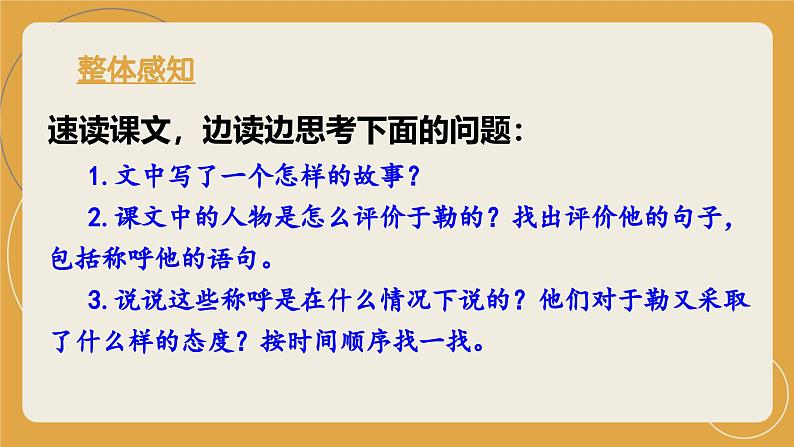 整体感知

速读课文，边读边思考下面的问题：

1.文中写了一个怎样的故事？

2.课文中的人物是怎么评价于勒的？找出评价他的句子，包括称呼他的语句。

3.说说这些称呼是在什么情况下说的？他们对于勒又采取了什么样的态度？按时间顺序找一找。